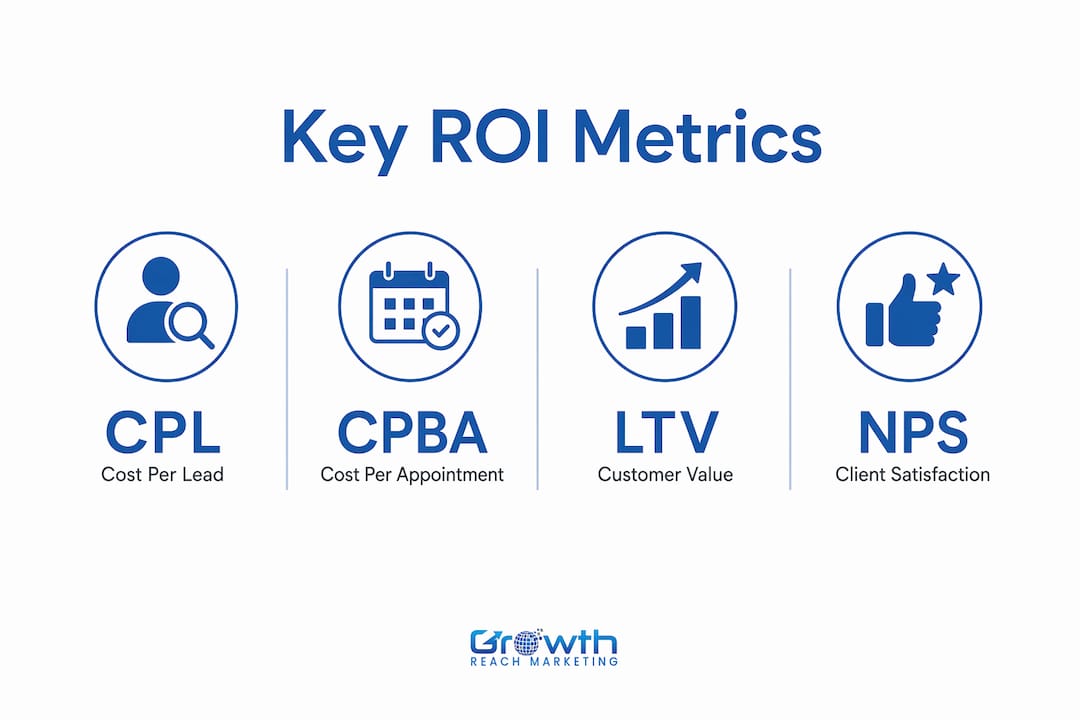 Key ROI Metrics

CPL
Cost Per Lead

CPBA
Cost Per Appointment

LTV
Customer Value

NPS
Client Satisfaction

Growth
REACH MARKETING